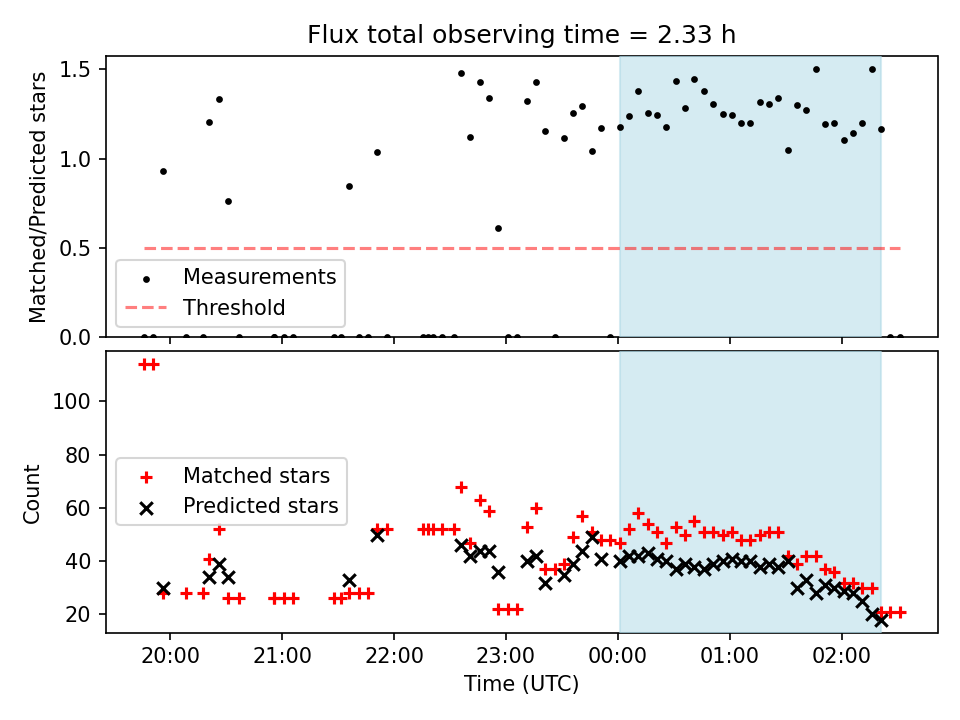 Flux total observing time = 2.33 h

Matched/Predicted stars

1.5
1.0
0.5
0.0

Measurements
Threshold

Count

100
80
60
40
20

Matched stars
Predicted stars

20:00
21:00
22:00
23:00
00:00
01:00
02:00

Time (UTC)